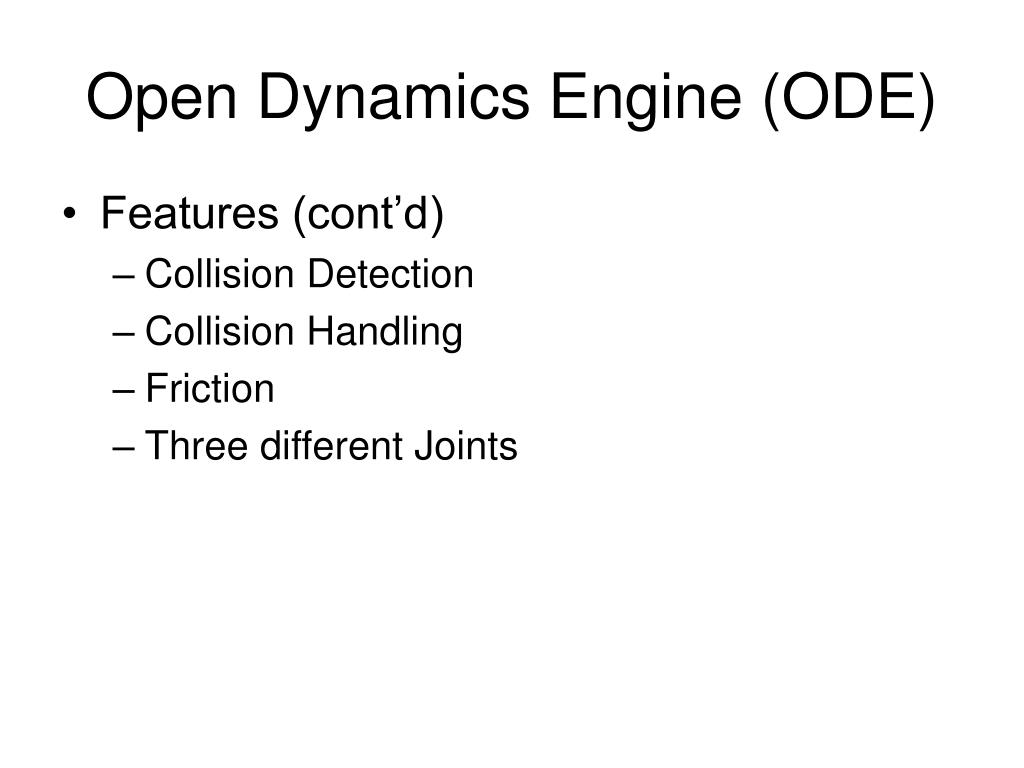 Open Dynamics Engine (ODE)

• Features (cont’d)
– Collision Detection
– Collision Handling
– Friction
– Three different Joints